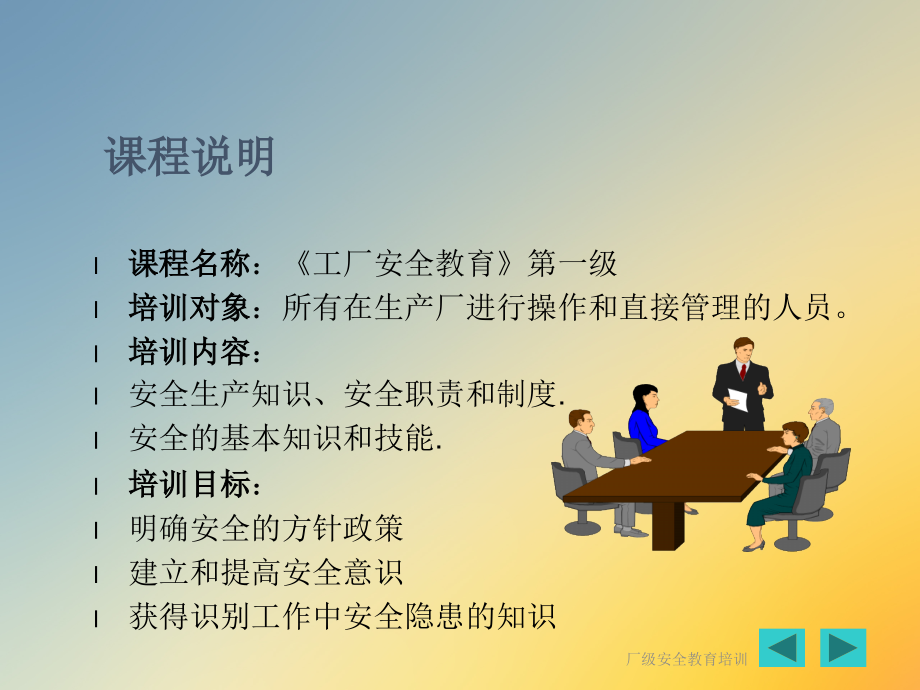 课程说明

l 课程名称：《工厂安全教育》第一级
l 培训对象：所有在生产厂进行操作和直接管理的人员。
l 培训内容：
l 安全生产知识、安全职责和制度.
l 安全的基本知识和技能.
l 培训目标：
l 明确安全的方针政策
l 建立和提高安全意识
l 获得识别工作中安全隐患的知识

厂级安全教育培训